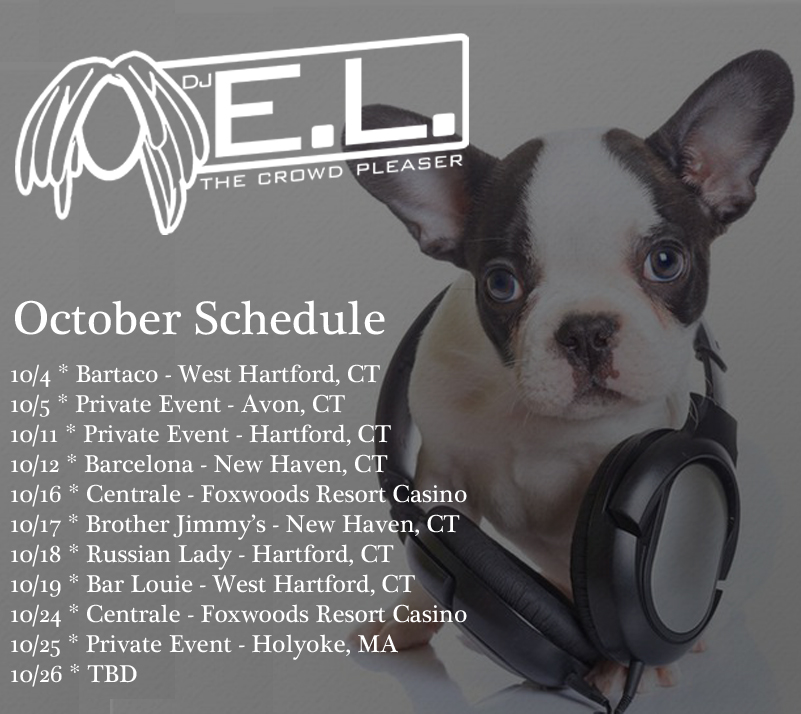 DJ E.L.
THE CROWD PLEASER

October Schedule

10/4 * Bartaco - West Hartford, CT
10/5 * Private Event - Avon, CT
10/11 * Private Event - Hartford, CT
10/12 * Barcelona - New Haven, CT
10/16 * Centrale - Foxwoods Resort Casino
10/17 * Brother Jimmy's - New Haven, CT
10/18 * Russian Lady - Hartford, CT
10/19 * Bar Louie - West Hartford, CT
10/24 * Centrale - Foxwoods Resort Casino
10/25 * Private Event - Holyoke, MA
10/26 * TBD